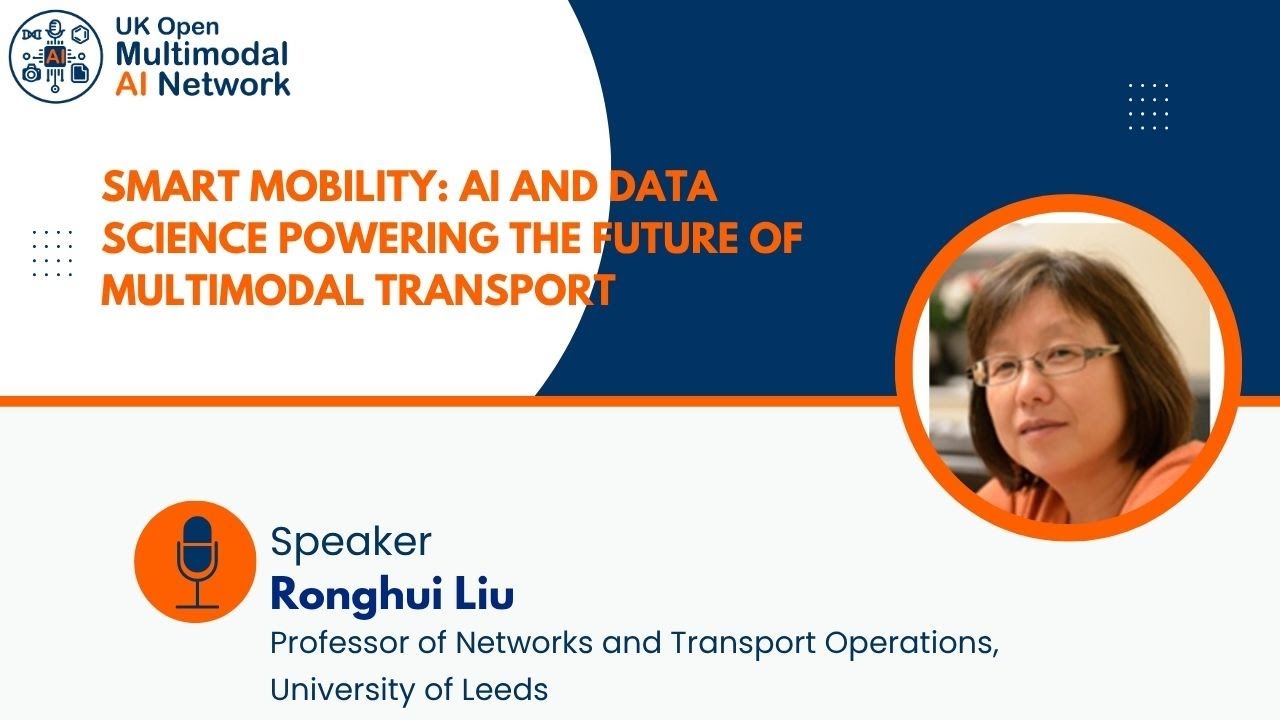 AI

UK Open Multimodal AI Network

SMART MOBILITY: AI AND DATA SCIENCE POWERING THE FUTURE OF MULTIMODAL TRANSPORT

Speaker
Ronghui Liu
Professor of Networks and Transport Operations, University of Leeds